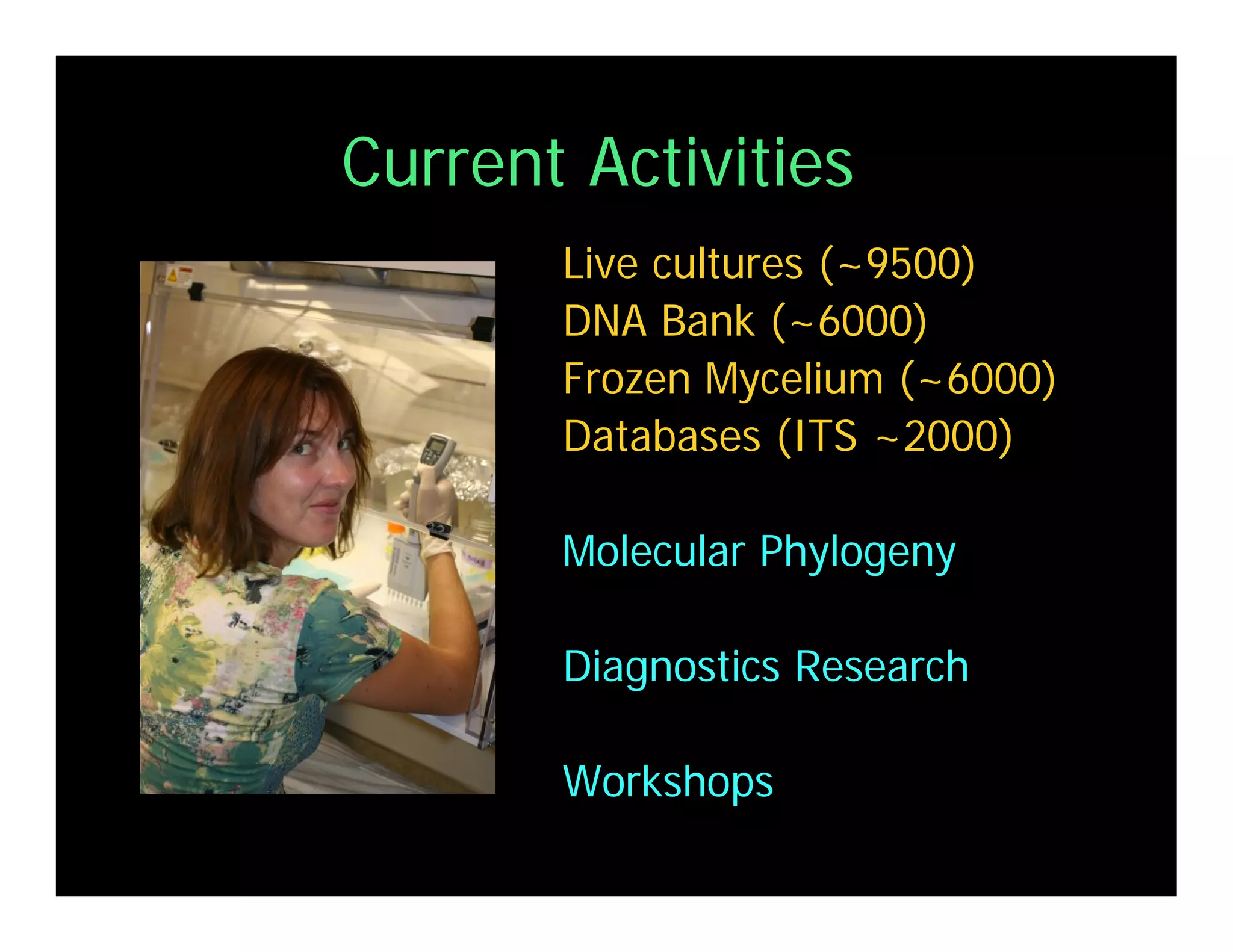 Current Activities

Live cultures (~9500)
DNA Bank (~6000)
Frozen Mycelium (~6000)
Databases (ITS ~2000)

Molecular Phylogeny

Diagnostics Research

Workshops